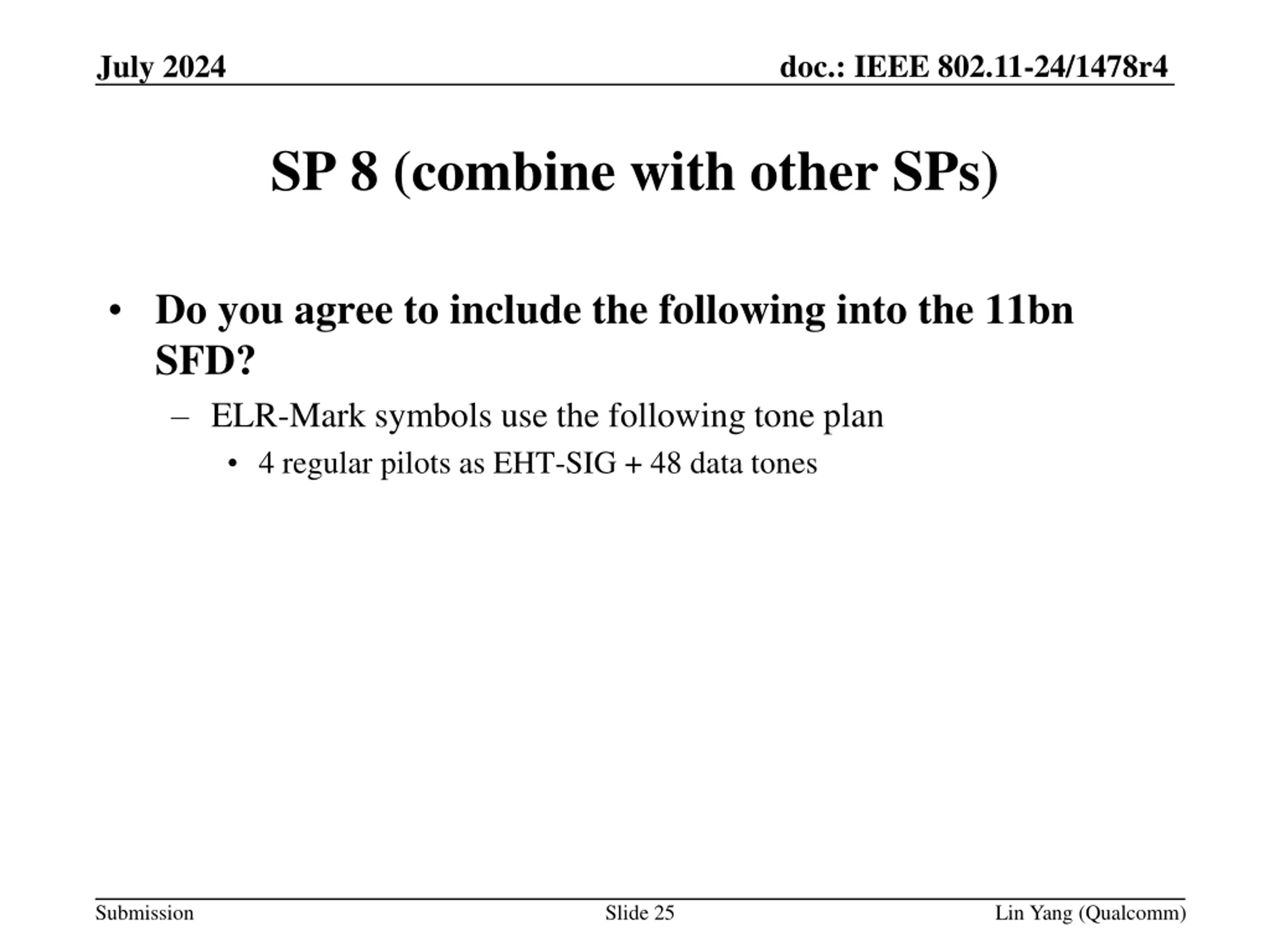 July 2024

doc.: IEEE 802.11-24/1478r4

SP 8 (combine with other SPs)

• Do you agree to include the following into the 11bn SFD?

– ELR-Mark symbols use the following tone plan

• 4 regular pilots as EHT-SIG + 48 data tones

Submission

Slide 25

Lin Yang (Qualcomm)